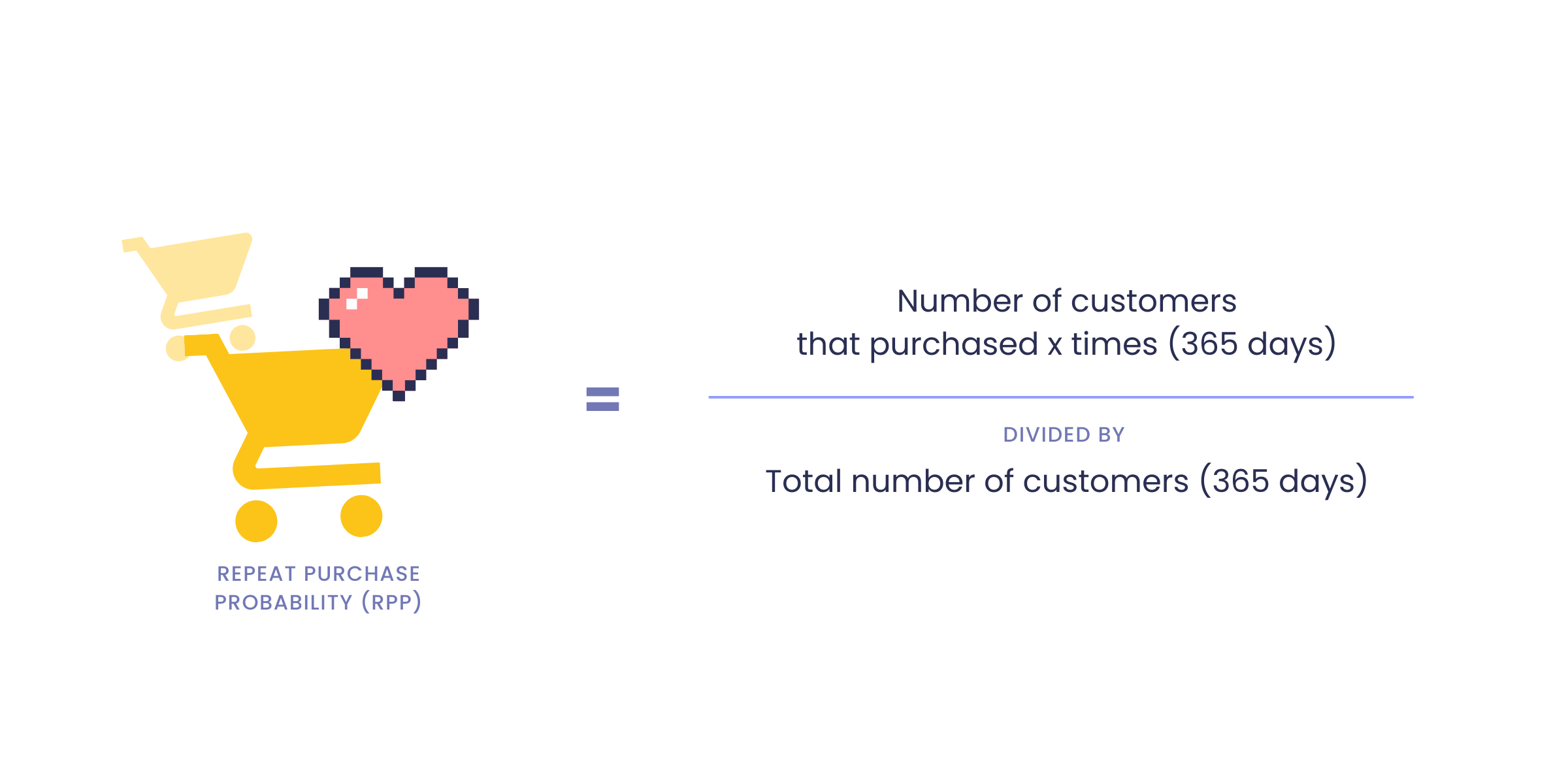 REPEAT PURCHASE PROBABILITY (RPP)

=

Number of customers
that purchased x times (365 days)

DIVIDED BY

Total number of customers (365 days)